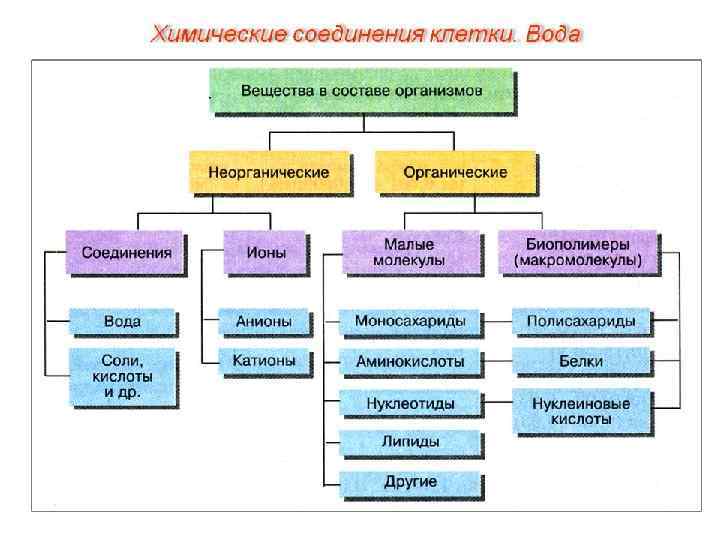 Химические соединения клетки. Вода

Вещества в составе организмов

Неорганические

Органические

Соединения

Ионы

Малые молекулы

Биополимеры (макромолекулы)

Вода

Соли, кислоты и др.

Анионы

Катионы

Моносахариды

Аминокислоты

Нуклеотиды

Липиды

Другие

Полисахариды

Белки

Нуклеиновые кислоты